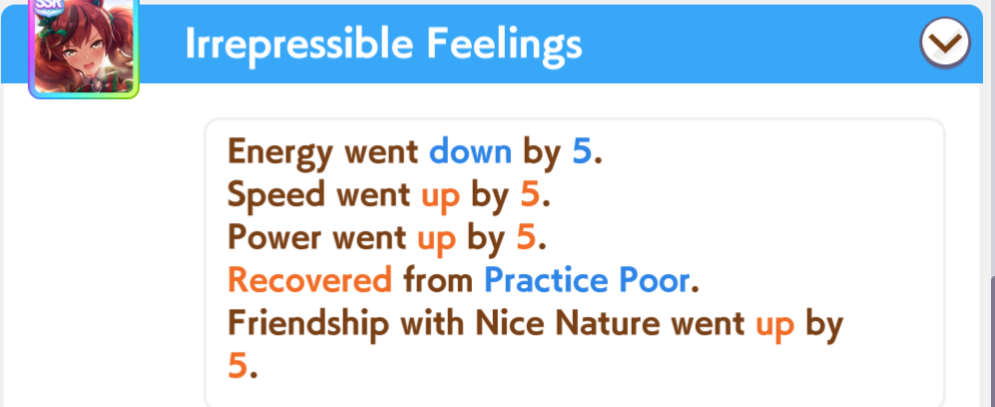 SSR

Irrepressible Feelings

Energy went down by 5.
Speed went up by 5.
Power went up by 5.
Recovered from Practice Poor.
Friendship with Nice Nature went up by 5.